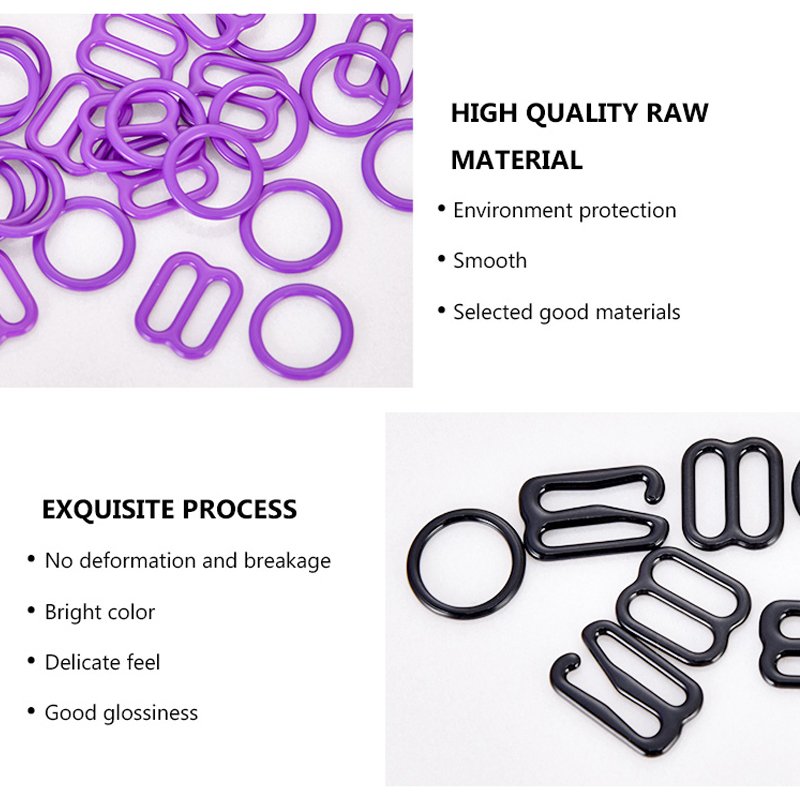 HIGH QUALITY RAW MATERIAL

• Environment protection

• Smooth

• Selected good materials

EXQUISITE PROCESS

• No deformation and breakage

• Bright color

• Delicate feel

• Good glossiness